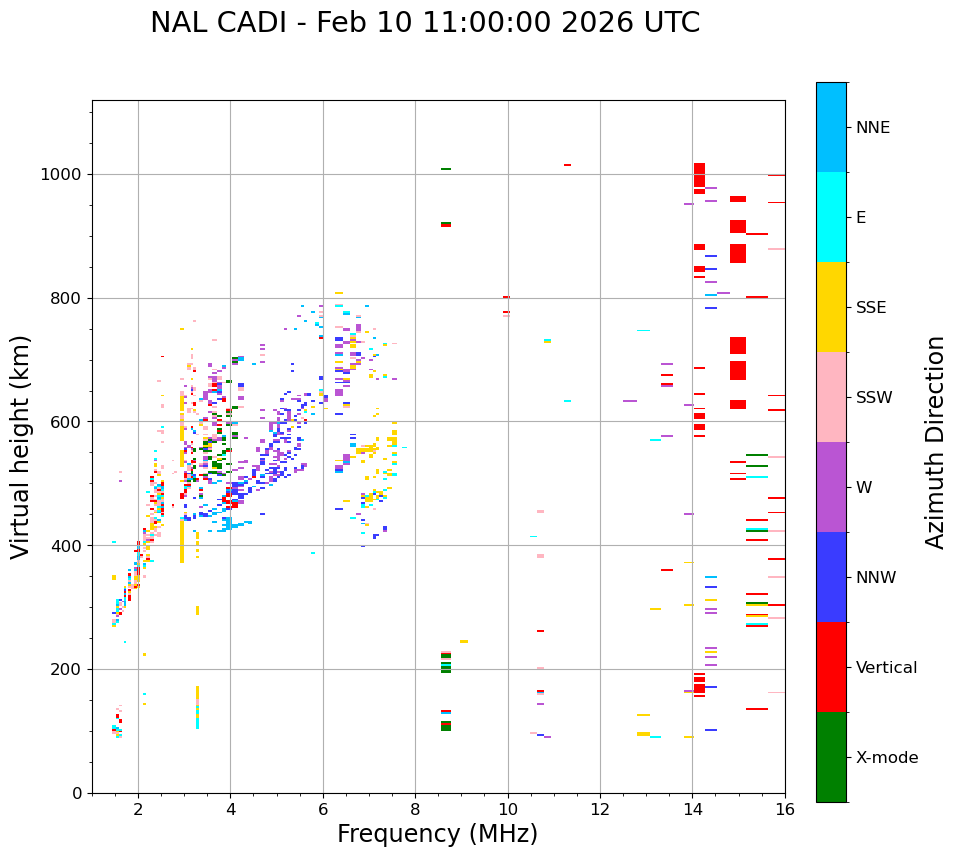 NAL CADI - Feb 10 11:00:00 2026 UTC

Virtual height (km)

1000
800
600
400
200
0

2
4
6
8
10
12
14
16

Frequency (MHz)

NNE
E
SSE
SSW
W
NNW
Vertical
X-mode

Azimuth Direction